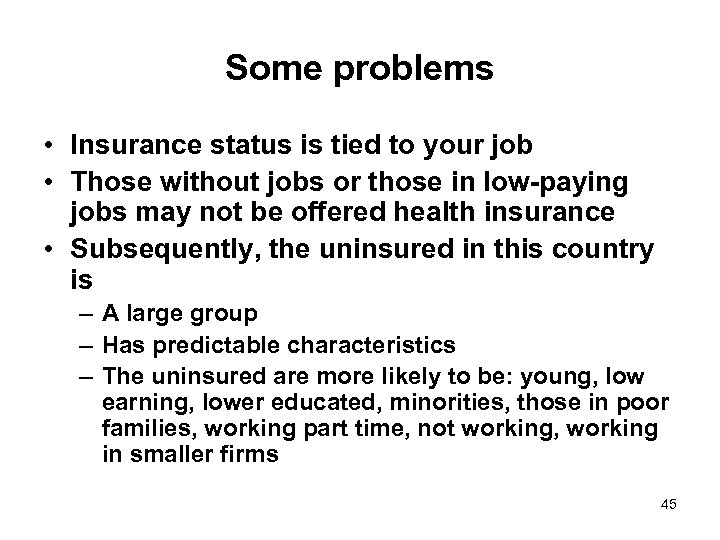 Some problems

• Insurance status is tied to your job
• Those without jobs or those in low-paying jobs may not be offered health insurance
• Subsequently, the uninsured in this country is
– A large group
– Has predictable characteristics
– The uninsured are more likely to be: young, low earning, lower educated, minorities, those in poor families, working part time, not working, working in smaller firms

45